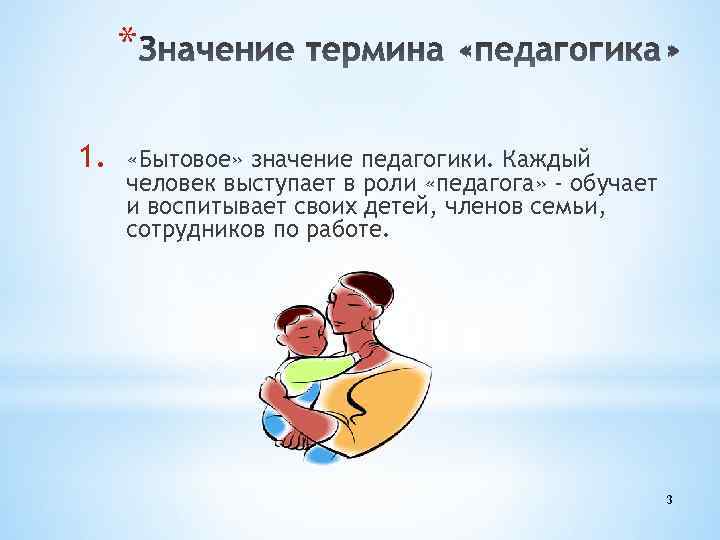 *Значение термина «педагогика»

1. «Бытовое» значение педагогики. Каждый человек выступает в роли «педагога» - обучает и воспитывает своих детей, членов семьи, сотрудников по работе.

3